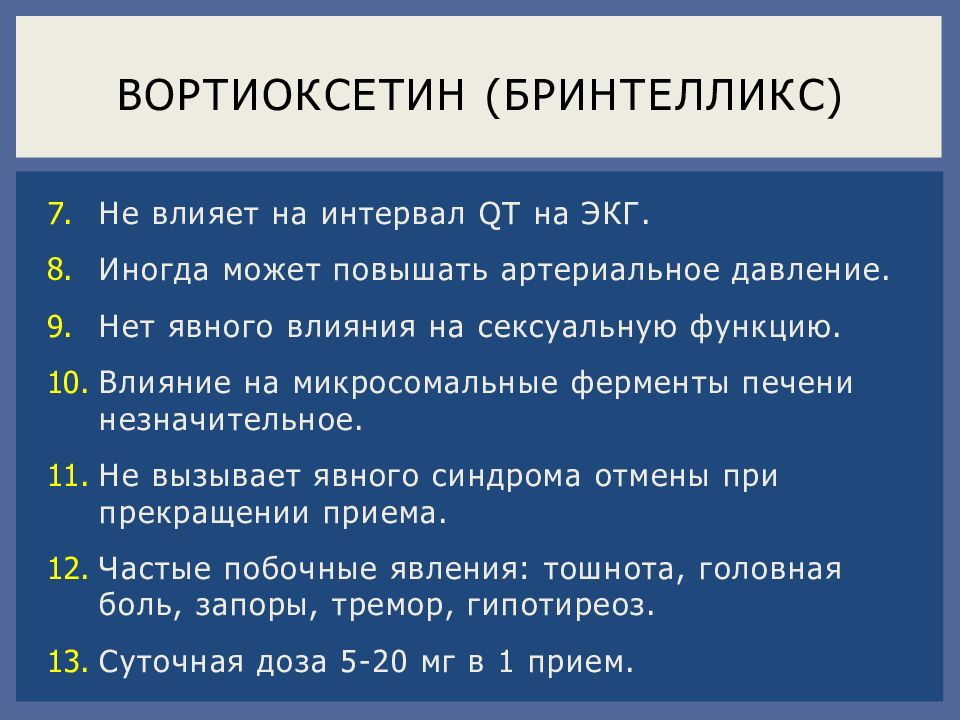 ВОРТИОКСЕТИН (БРИНТЕЛЛИКС)

7. Не влияет на интервал QT на ЭКГ.

8. Иногда может повышать артериальное давление.

9. Нет явного влияния на сексуальную функцию.

10. Влияние на микросомальные ферменты печени незначительное.

11. Не вызывает явного синдрома отмены при прекращении приема.

12. Частые побочные явления: тошнота, головная боль, запоры, тремор, гипотиреоз.

13. Суточная доза 5-20 мг в 1 прием.